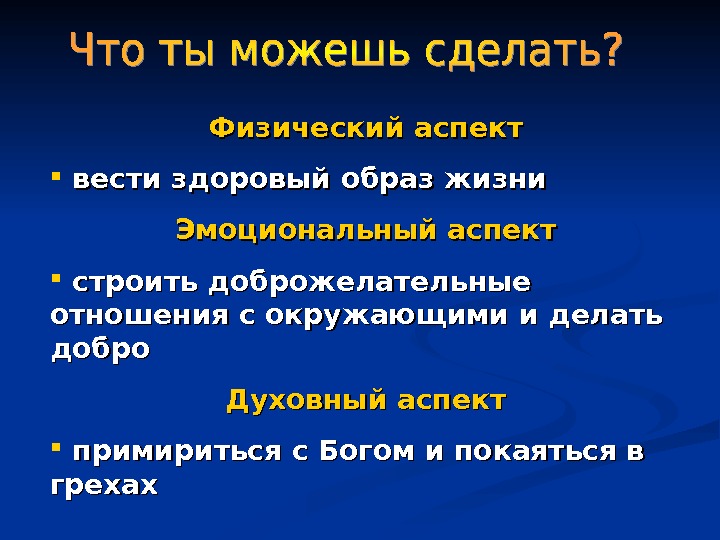 Что ты можешь сделать?

Физический аспект

▪ вести здоровый образ жизни

Эмоциональный аспект

▪ строить доброжелательные отношения с окружающими и делать добро

Духовный аспект

▪ примириться с Богом и покаяться в грехах